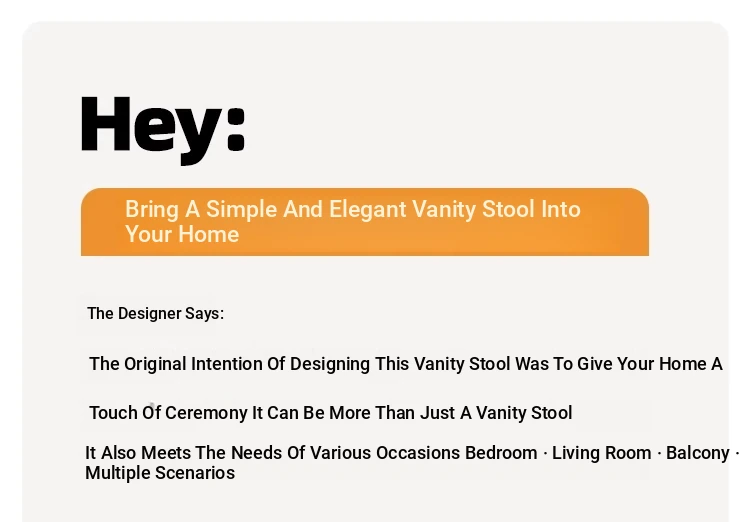 Hey:

Bring A Simple And Elegant Vanity Stool Into Your Home

The Designer Says:

The Original Intention Of Designing This Vanity Stool Was To Give Your Home A

Touch Of Ceremony It Can Be More Than Just A Vanity Stool

It Also Meets The Needs Of Various Occasions Bedroom · Living Room · Balcony · Multiple Scenarios